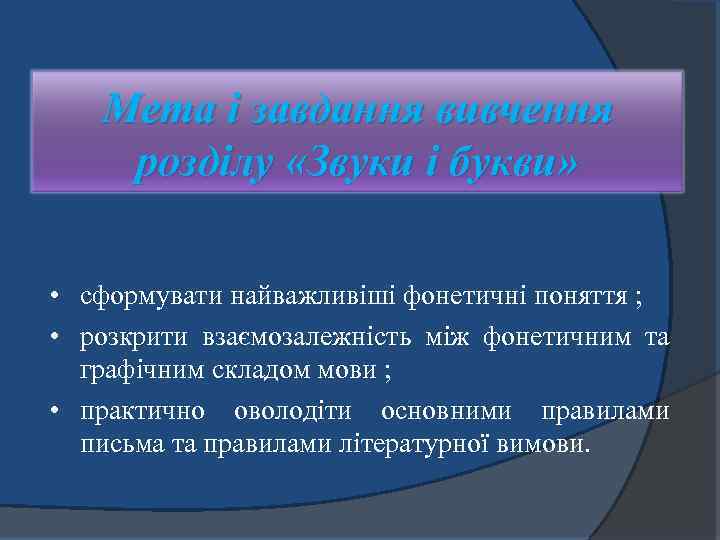 Мета і завдання вивчення розділу «Звуки і букви»

• сформувати найважливіші фонетичні поняття ;
• розкрити взаємозалежність між фонетичним та графічним складом мови ;
• практично оволодіти основними правилами письма та правилами літературної вимови.